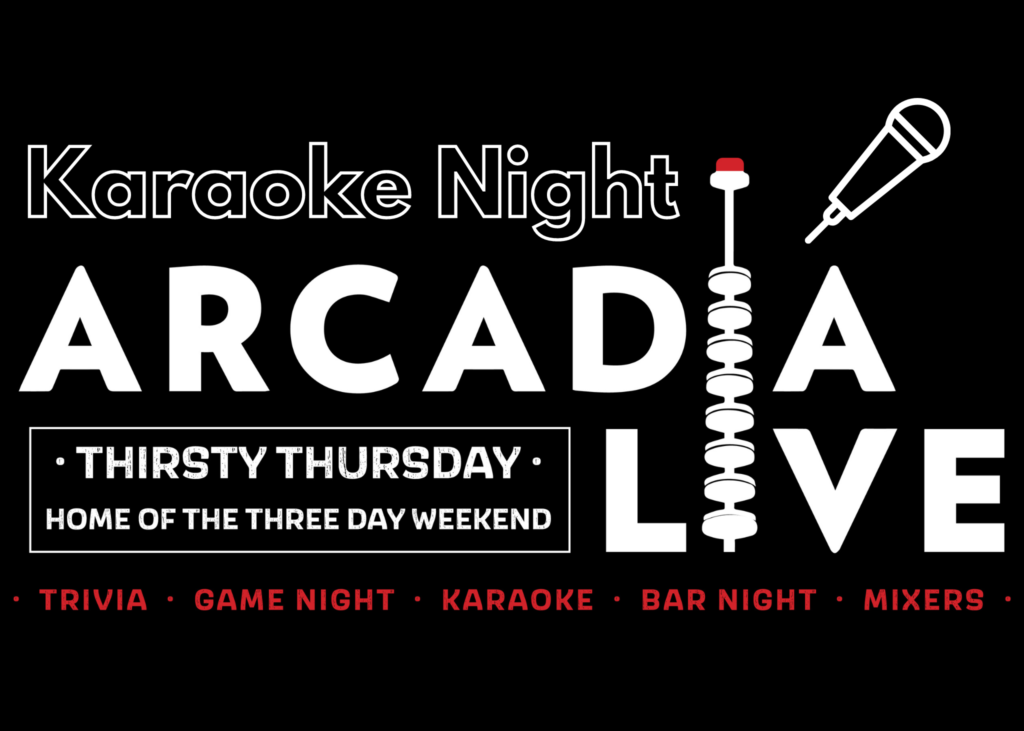 Karaoke Night

ARCADIA LIVE

· THIRSTY THURSDAY ·
HOME OF THE THREE DAY WEEKEND

· TRIVIA · GAME NIGHT · KARAOKE · BAR NIGHT · MIXERS ·